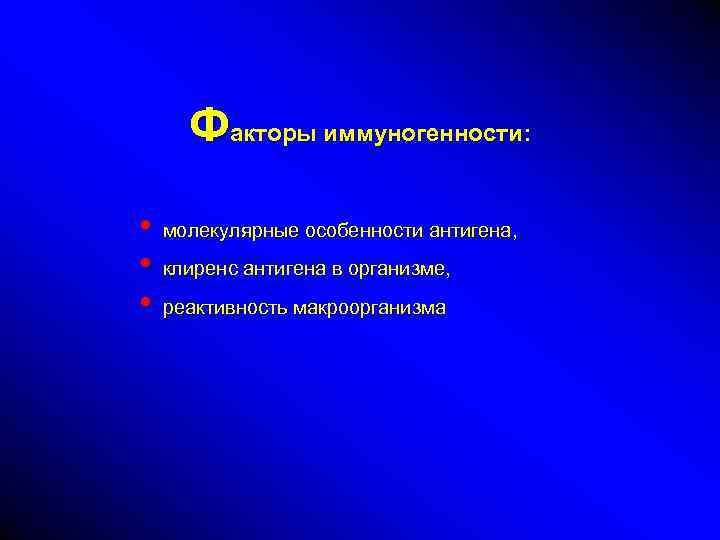 Факторы иммуногенности:

• молекулярные особенности антигена,
• клиренс антигена в организме,
• реактивность макроорганизма